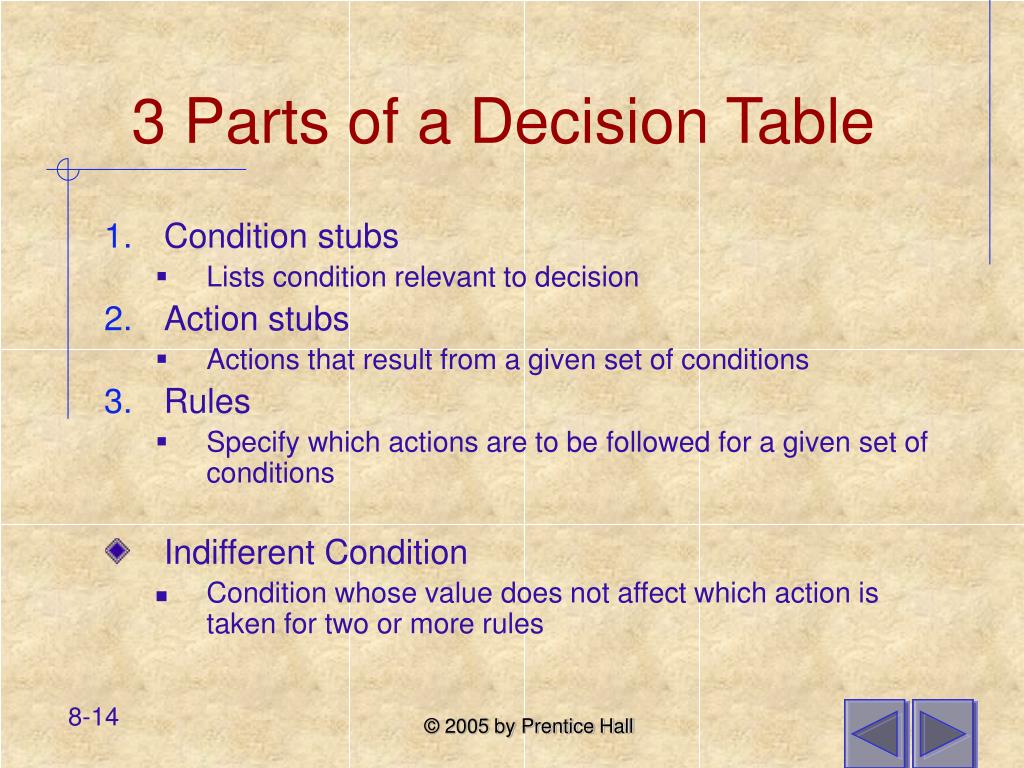 3 Parts of a Decision Table

1. Condition stubs
▪ Lists condition relevant to decision
2. Action stubs
▪ Actions that result from a given set of conditions
3. Rules
▪ Specify which actions are to be followed for a given set of conditions

Indifferent Condition
▪ Condition whose value does not affect which action is taken for two or more rules

8-14

© 2005 by Prentice Hall